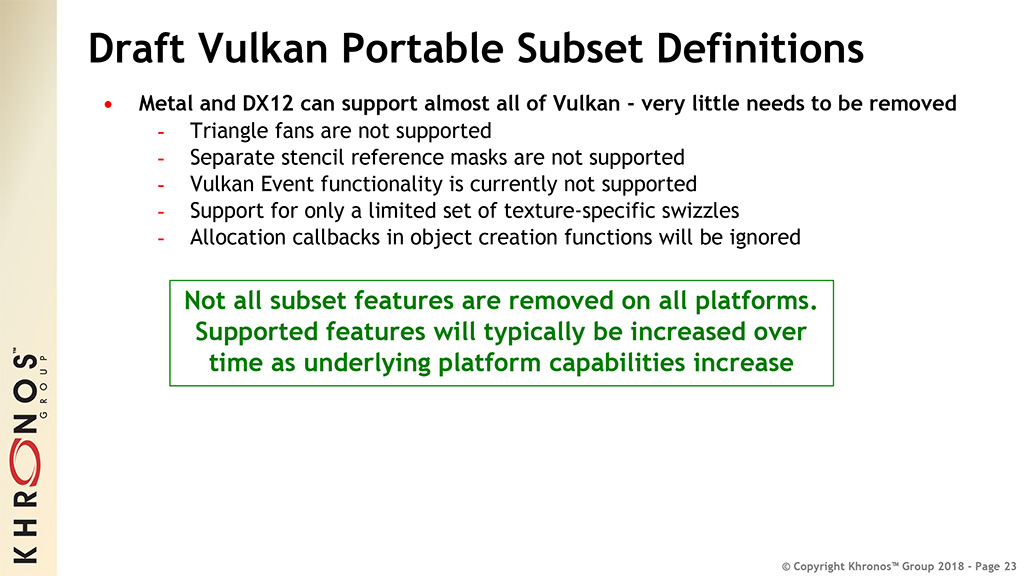 Draft Vulkan Portable Subset Definitions

• Metal and DX12 can support almost all of Vulkan - very little needs to be removed
- Triangle fans are not supported
- Separate stencil reference masks are not supported
- Vulkan Event functionality is currently not supported
- Support for only a limited set of texture-specific swizzles
- Allocation callbacks in object creation functions will be ignored

Not all subset features are removed on all platforms. Supported features will typically be increased over time as underlying platform capabilities increase

KHRONOS™ GROUP

© Copyright Khronos™ Group 2018 - Page 23